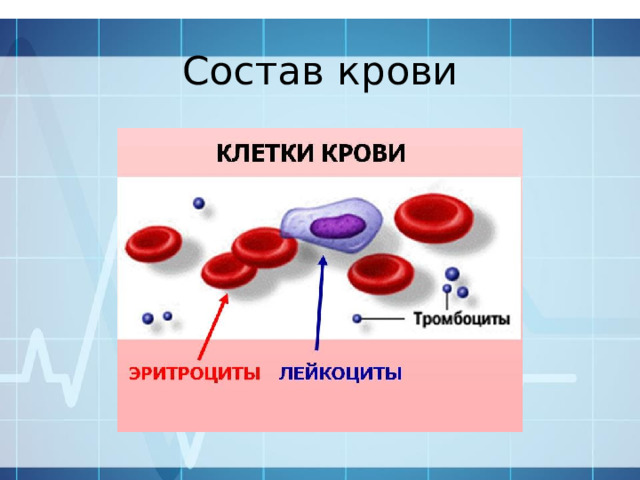 Состав крови

КЛЕТКИ КРОВИ

Тромбоциты

ЭРИТРОЦИТЫ

ЛЕЙКОЦИТЫ